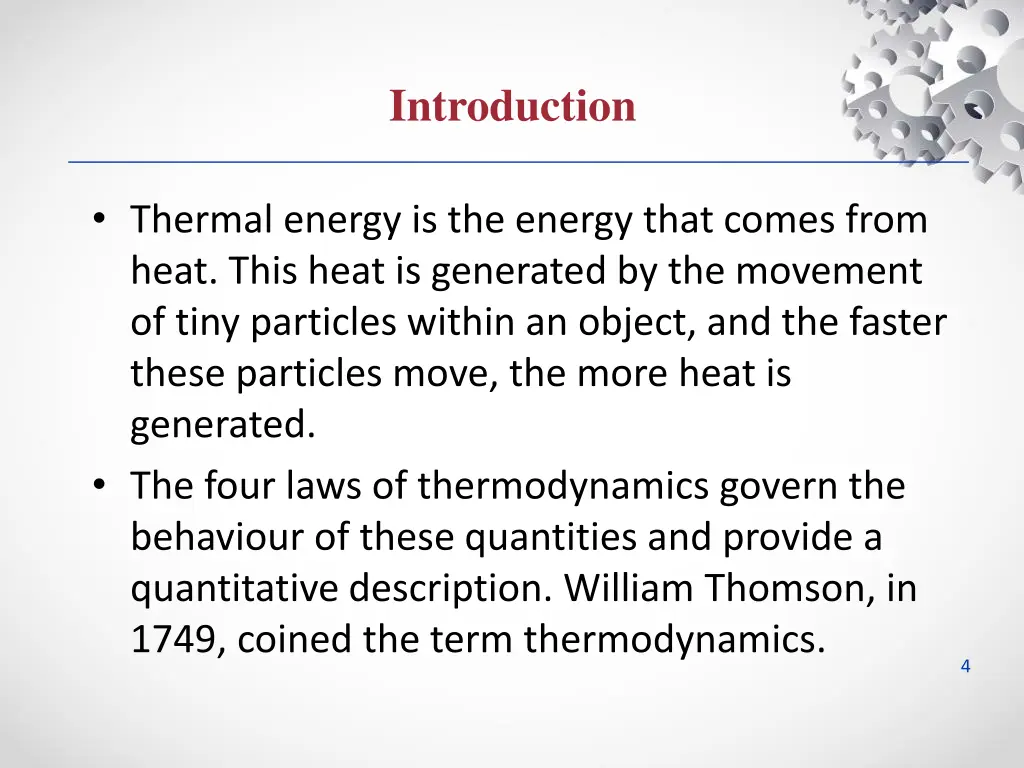 Introduction

• Thermal energy is the energy that comes from heat. This heat is generated by the movement of tiny particles within an object, and the faster these particles move, the more heat is generated.

• The four laws of thermodynamics govern the behaviour of these quantities and provide a quantitative description. William Thomson, in 1749, coined the term thermodynamics.

4